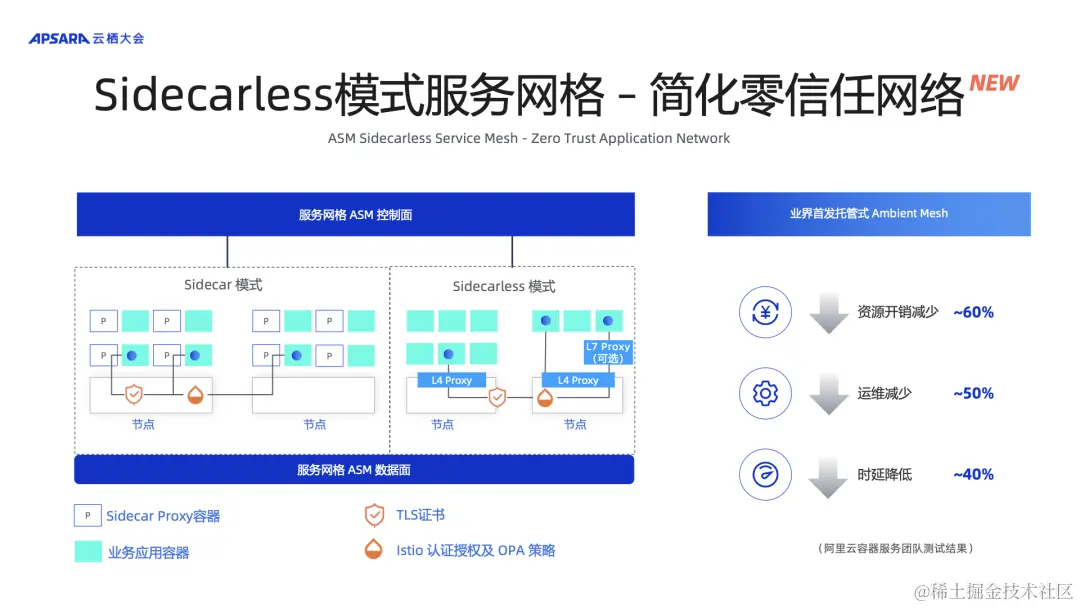 APSARA 云栖大会

Sidecarless模式服务网格 - 简化零信任网络 NEW

ASM Sidecarless Service Mesh - Zero Trust Application Network

服务网格 ASM 控制面

Sidecar 模式

P P P P
P P P P

节点 节点

Sidecarless 模式

L7 Proxy (可选)

L4 Proxy L4 Proxy

节点 节点

服务网格 ASM 数据面

P Sidecar Proxy容器

业务应用容器

TLS证书

Istio 认证授权及 OPA 策略

业界首发托管式 Ambient Mesh

资源开销减少 ~60%

运维减少 ~50%

时延降低 ~40%

（阿里云容器服务团队测试结果）

@稀土掘金技术社区